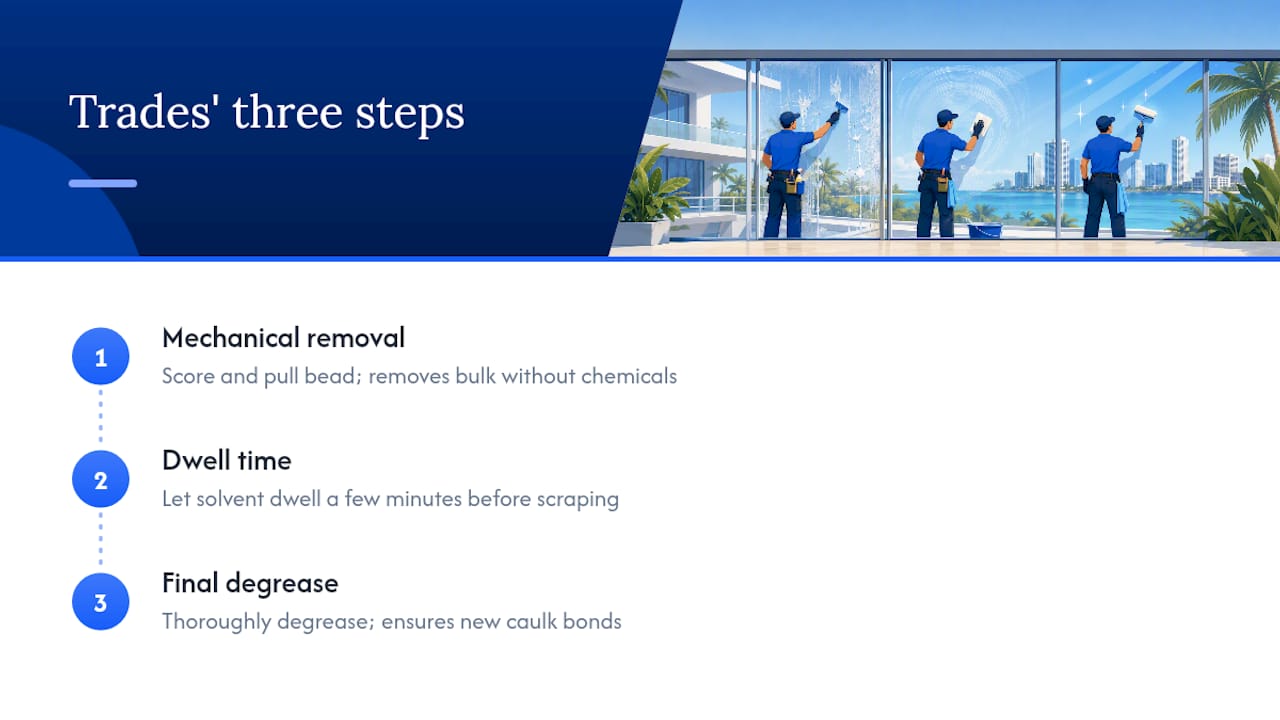 Trades' three steps

1
Mechanical removal
Score and pull bead; removes bulk without chemicals

2
Dwell time
Let solvent dwell a few minutes before scraping

3
Final degrease
Thoroughly degrease; ensures new caulk bonds